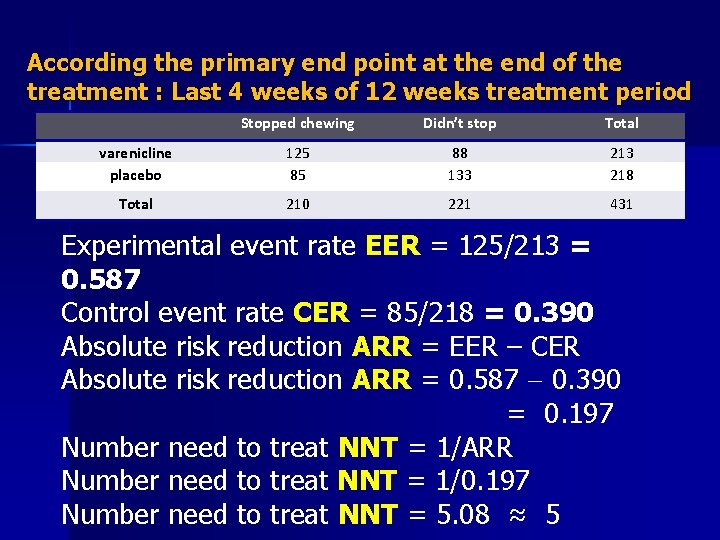 According the primary end point at the end of the treatment : Last 4 weeks of 12 weeks treatment period

|  | Stopped chewing | Didn't stop | Total |
|---|---|---|---|
| varenicline | 125 | 88 | 213 |
| placebo | 85 | 133 | 218 |
| Total | 210 | 221 | 431 |

Experimental event rate EER = 125/213 = 0.587
Control event rate CER = 85/218 = 0.390
Absolute risk reduction ARR = EER – CER
Absolute risk reduction ARR = 0.587 – 0.390
= 0.197
Number need to treat NNT = 1/ARR
Number need to treat NNT = 1/0.197
Number need to treat NNT = 5.08 ≈ 5